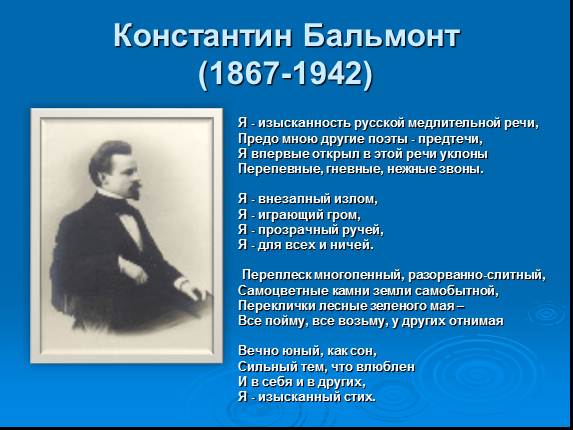 Константин Бальмонт
(1867-1942)

Я - изысканность русской медлительной речи,
Предо мною другие поэты - предтечи,
Я впервые открыл в этой речи уклоны
Перепевные, гневные, нежные звоны.

Я - внезапный излом,
Я - играющий гром,
Я - прозрачный ручей,
Я - для всех и ничей.

Переплеск многопенный, разорванно-слитный,
Самоцветные камни земли самобытной,
Переклички лесные зеленого мая –
Все пойму, все возьму, у других отнимая

Вечно юный, как сон,
Сильный тем, что влюблен
И в себя и в других,
Я - изысканный стих.